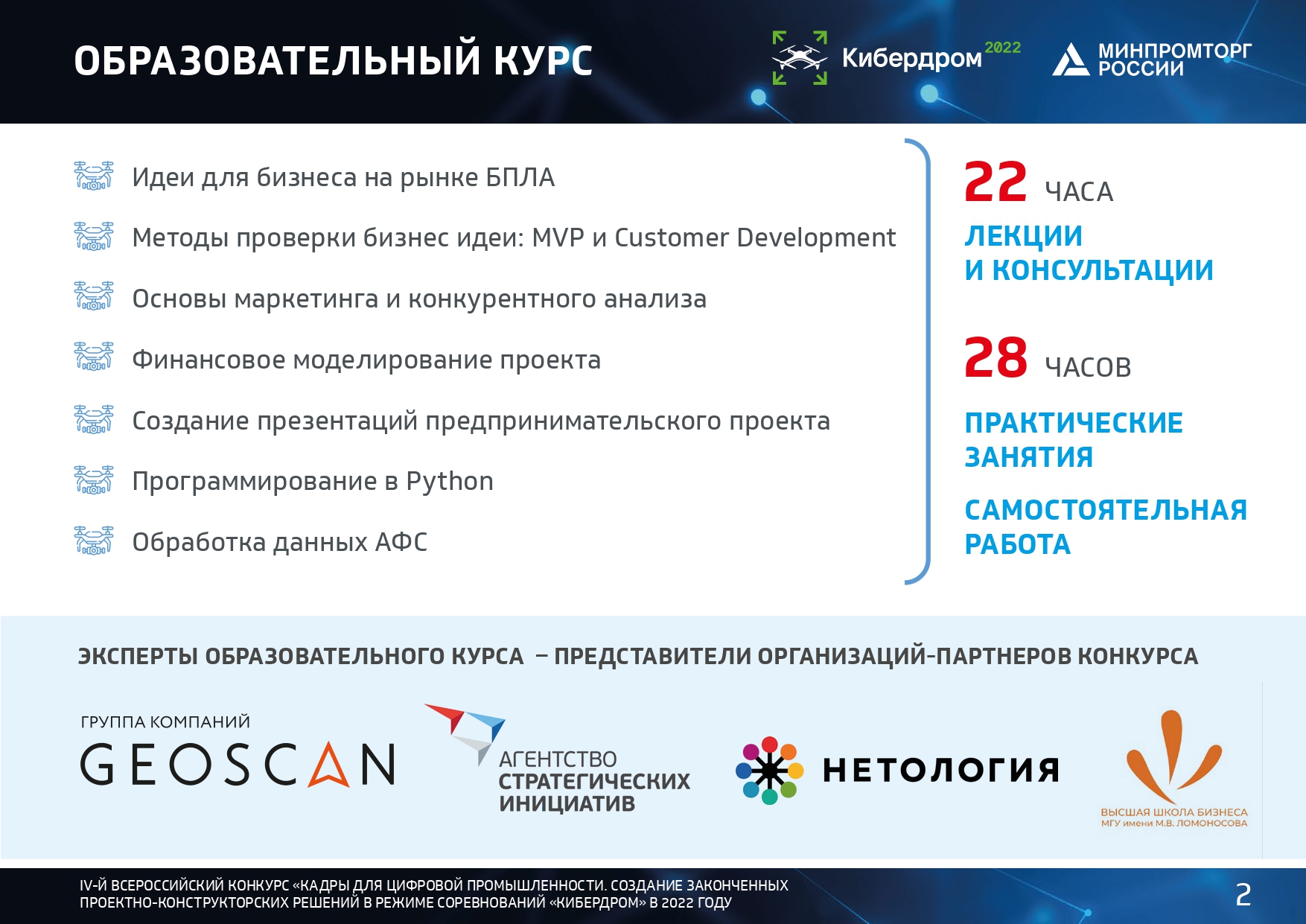 ОБРАЗОВАТЕЛЬНЫЙ КУРС

Кибердром 2022

МИНПРОМТОРГ РОССИИ

Идеи для бизнеса на рынке БПЛА

Методы проверки бизнес идеи: MVP и Customer Development

Основы маркетинга и конкурентного анализа

Финансовое моделирование проекта

Создание презентаций предпринимательского проекта

Программирование в Python

Обработка данных АФС

22 ЧАСА

ЛЕКЦИИ И КОНСУЛЬТАЦИИ

28 ЧАСОВ

ПРАКТИЧЕСКИЕ ЗАНЯТИЯ

САМОСТОЯТЕЛЬНАЯ РАБОТА

ЭКСПЕРТЫ ОБРАЗОВАТЕЛЬНОГО КУРСА – ПРЕДСТАВИТЕЛИ ОРГАНИЗАЦИЙ-ПАРТНЕРОВ КОНКУРСА

ГРУППА КОМПАНИЙ GEOSCAN

АГЕНТСТВО СТРАТЕГИЧЕСКИХ ИНИЦИАТИВ

НЕТОЛОГИЯ

ВЫСШАЯ ШКОЛА БИЗНЕСА МГУ имени М.В. ЛОМОНОСОВА

IV-Й ВСЕРОССИЙСКИЙ КОНКУРС «КАДРЫ ДЛЯ ЦИФРОВОЙ ПРОМЫШЛЕННОСТИ. СОЗДАНИЕ ЗАКОНЧЕННЫХ ПРОЕКТНО-КОНСТРУКТОРСКИХ РЕШЕНИЙ В РЕЖИМЕ СОРЕВНОВАНИЙ «КИБЕРДРОМ» В 2022 ГОДУ

2